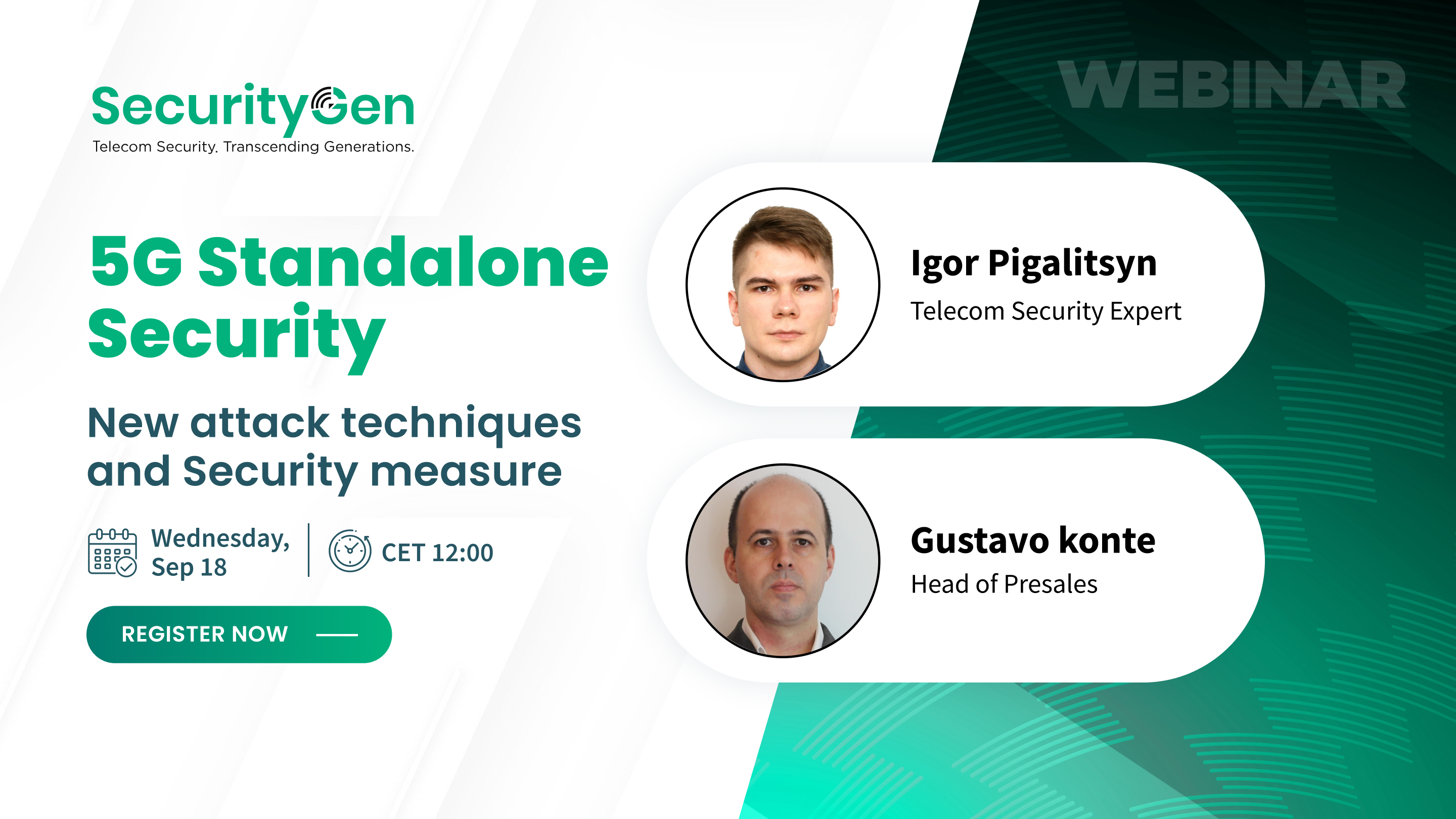 SecurityGen
Telecom Security. Transcending Generations.

WEBINAR

5G Standalone Security

New attack techniques and Security measure

Wednesday, Sep 18

CET 12:00

REGISTER NOW

Igor Pigalitsyn
Telecom Security Expert

Gustavo konte
Head of Presales